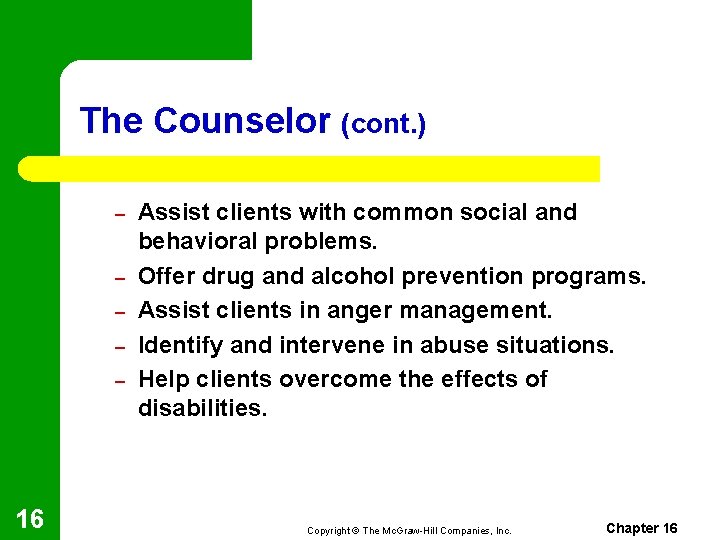 The Counselor (cont.)

– Assist clients with common social and behavioral problems.
– Offer drug and alcohol prevention programs.
– Assist clients in anger management.
– Identify and intervene in abuse situations.
– Help clients overcome the effects of disabilities.

16

Copyright © The McGraw-Hill Companies, Inc.

Chapter 16